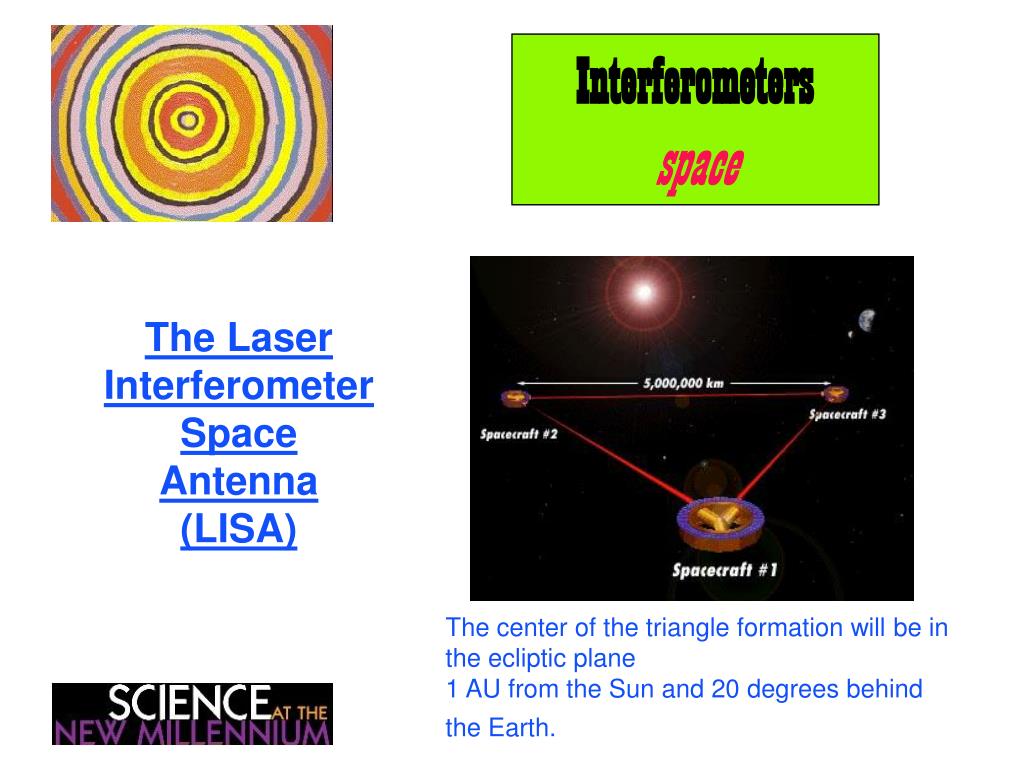 Interferometers
space

The Laser Interferometer Space Antenna (LISA)

5,000,000 km
Spacecraft #2
Spacecraft #3
Spacecraft #1

The center of the triangle formation will be in the ecliptic plane
1 AU from the Sun and 20 degrees behind the Earth.

SCIENCE AT THE NEW MILLENNIUM